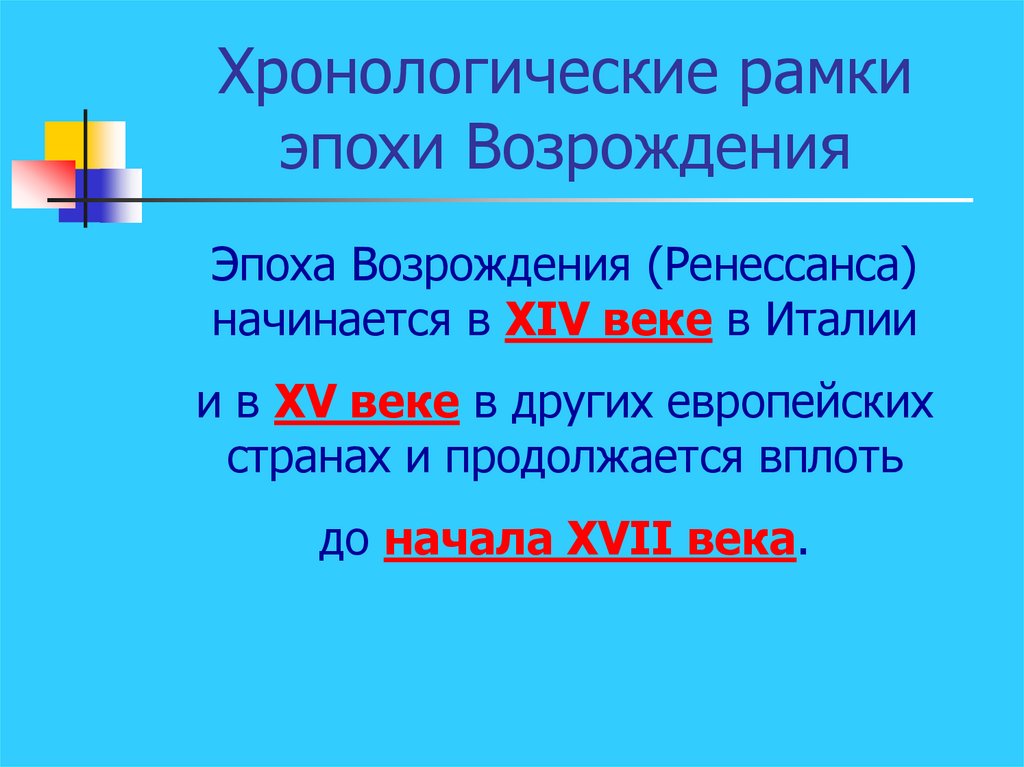 Хронологические рамки эпохи Возрождения

Эпоха Возрождения (Ренессанса) начинается в XIV веке в Италии

и в XV веке в других европейских странах и продолжается вплоть

до начала XVII века.